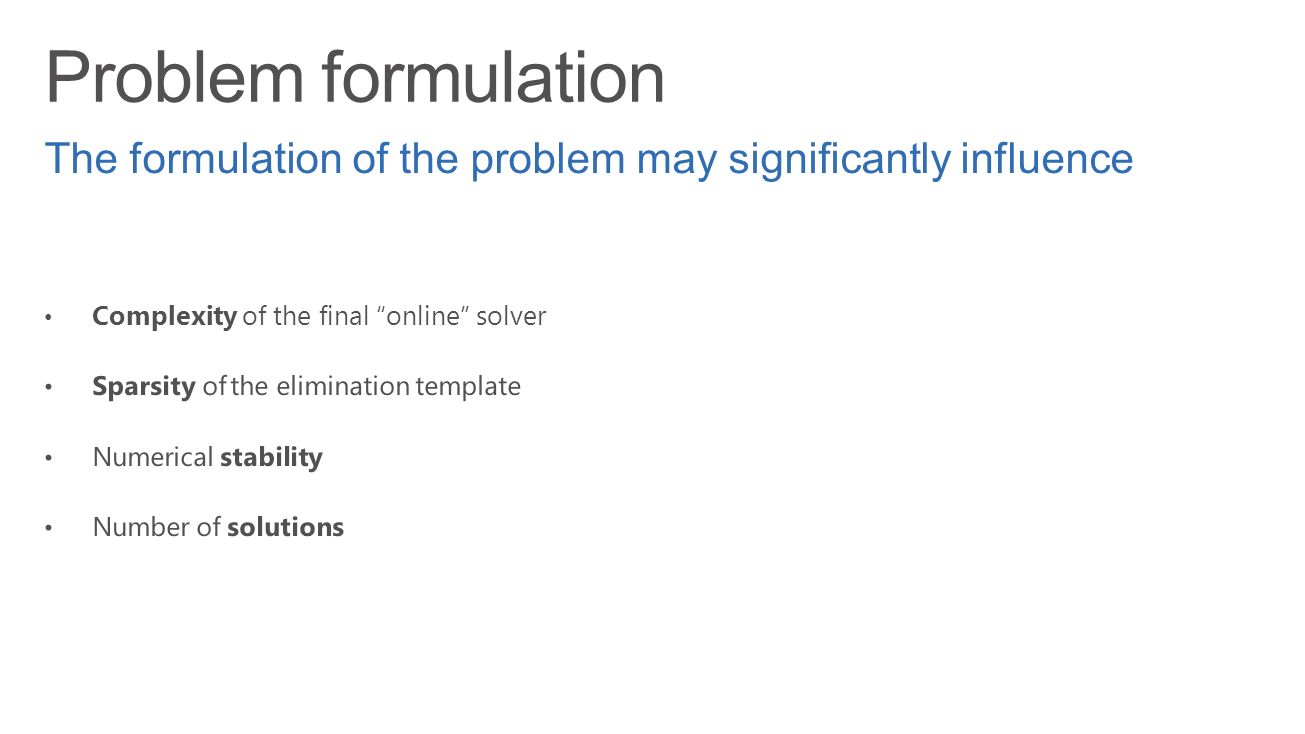 Problem formulation

The formulation of the problem may significantly influence

• Complexity of the final "online" solver

• Sparsity of the elimination template

• Numerical stability

• Number of solutions